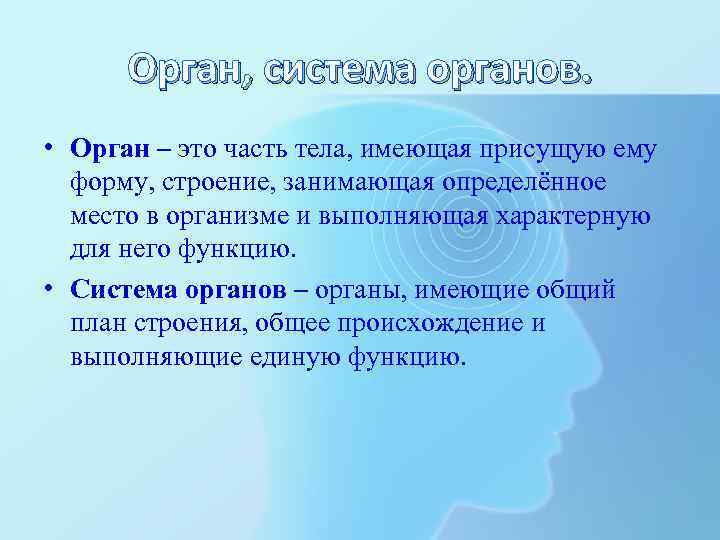 Орган, система органов.

• Орган – это часть тела, имеющая присущую ему форму, строение, занимающая определённое место в организме и выполняющая характерную для него функцию.

• Система органов – органы, имеющие общий план строения, общее происхождение и выполняющие единую функцию.